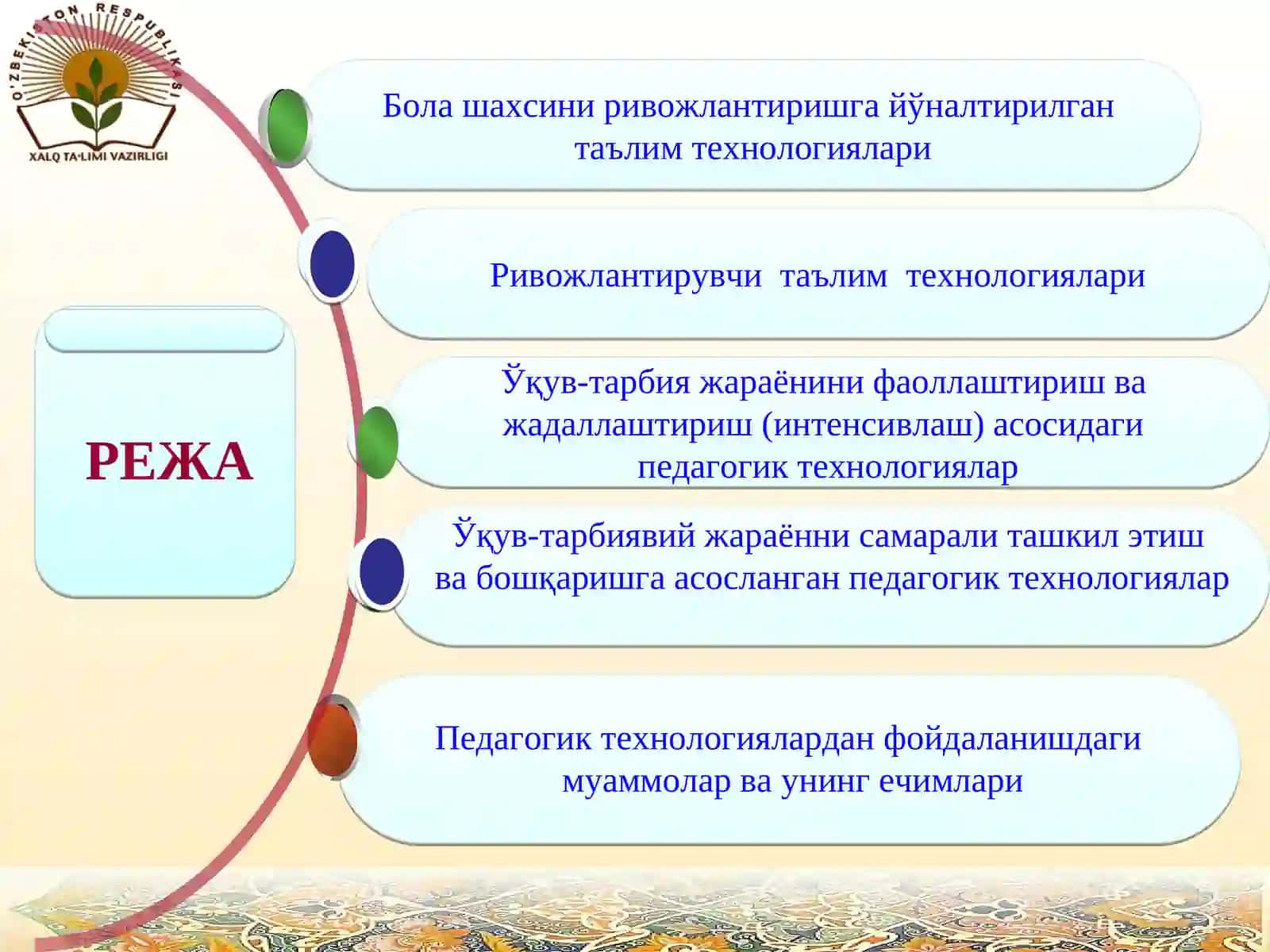 O'ZBEKISTON RESPUBLIKASI
XALQ TA'LIMI VAZIRLIGI

РЕЖА

Бола шахсини ривожлантиришга йўналтирилган таълим технологиялари

Ривожлантирувчи таълим технологиялари

Ўқув-тарбия жараёнини фаоллаштириш ва жадаллаштириш (интенсивлаш) асосидаги педагогик технологиялар

Ўқув-тарбиявий жараённи самарали ташкил этиш ва бошқаришга асосланган педагогик технологиялар

Педагогик технологиялардан фойдаланишдаги муаммолар ва унинг ечимлари